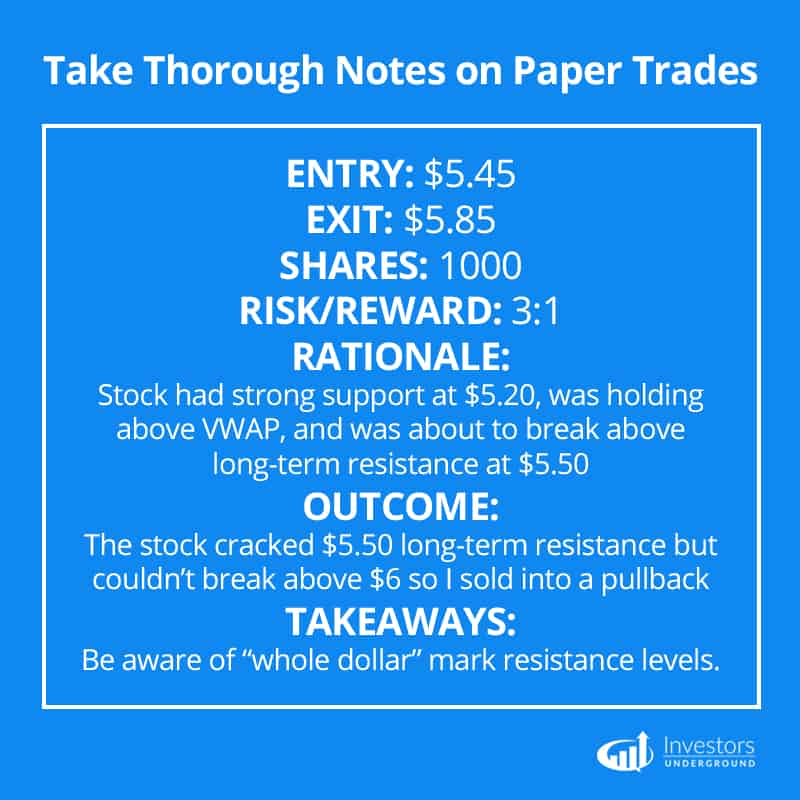 Take Thorough Notes on Paper Trades

ENTRY: \$5.45
EXIT: \$5.85
SHARES: 1000
RISK/REWARD: 3:1
RATIONALE:
Stock had strong support at \$5.20, was holding above VWAP, and was about to break above long-term resistance at \$5.50
OUTCOME:
The stock cracked \$5.50 long-term resistance but couldn't break above \$6 so I sold into a pullback
TAKEAWAYS:
Be aware of "whole dollar" mark resistance levels.

Investors UNDERGROUND